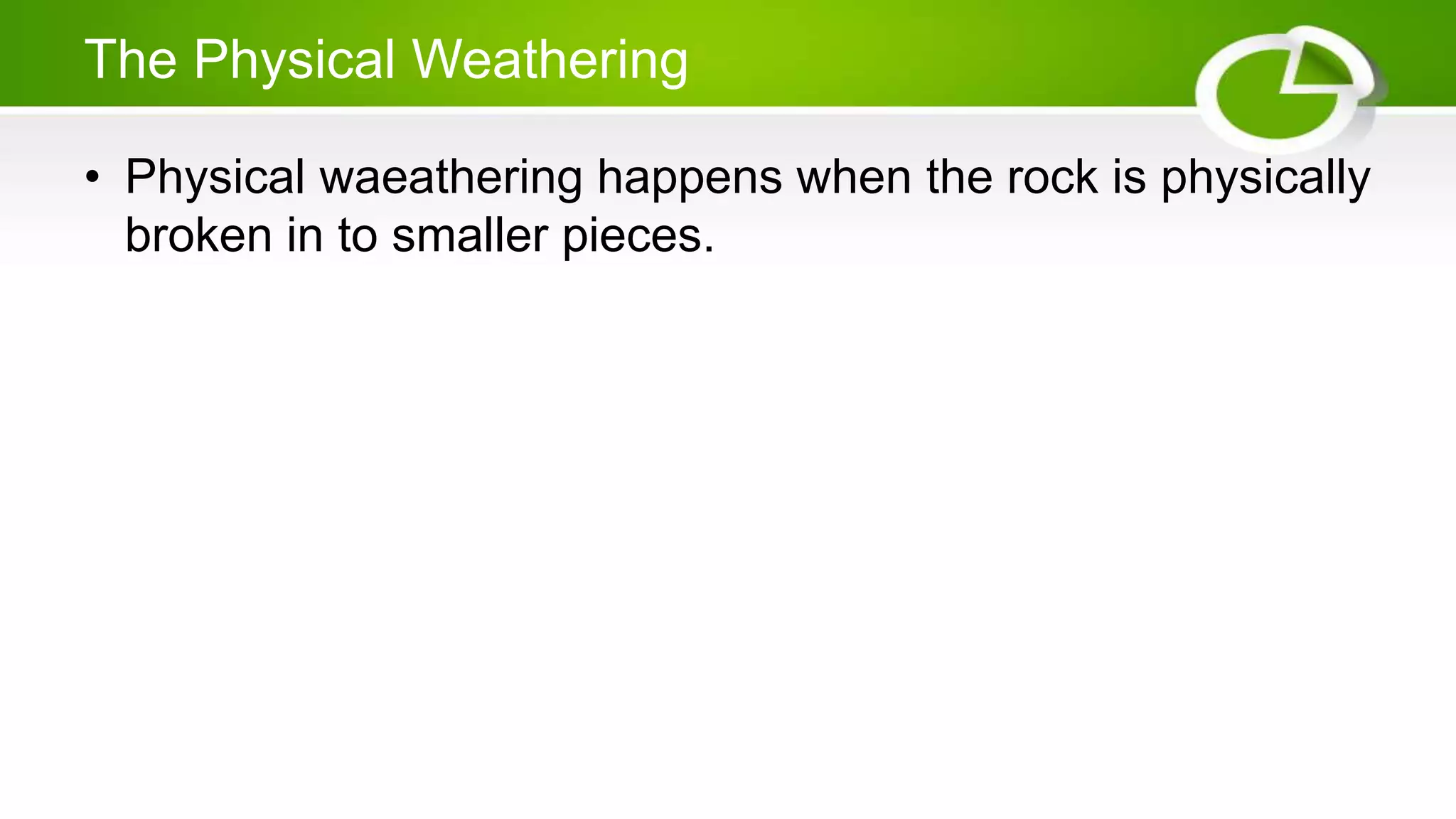 The Physical Weathering

• Physical waeathering happens when the rock is physically broken in to smaller pieces.